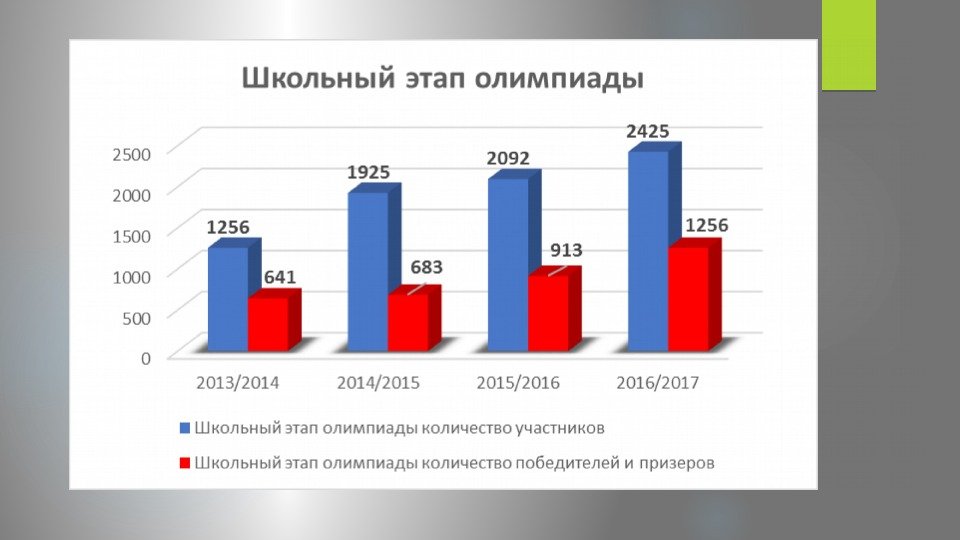 Школьный этап олимпиады

2500
2000
1500
1000
500
0

1256
641
1925
683
2092
913
2425
1256

2013/2014
2014/2015
2015/2016
2016/2017

Школьный этап олимпиады количество участников
Школьный этап олимпиады количество победителей и призеров